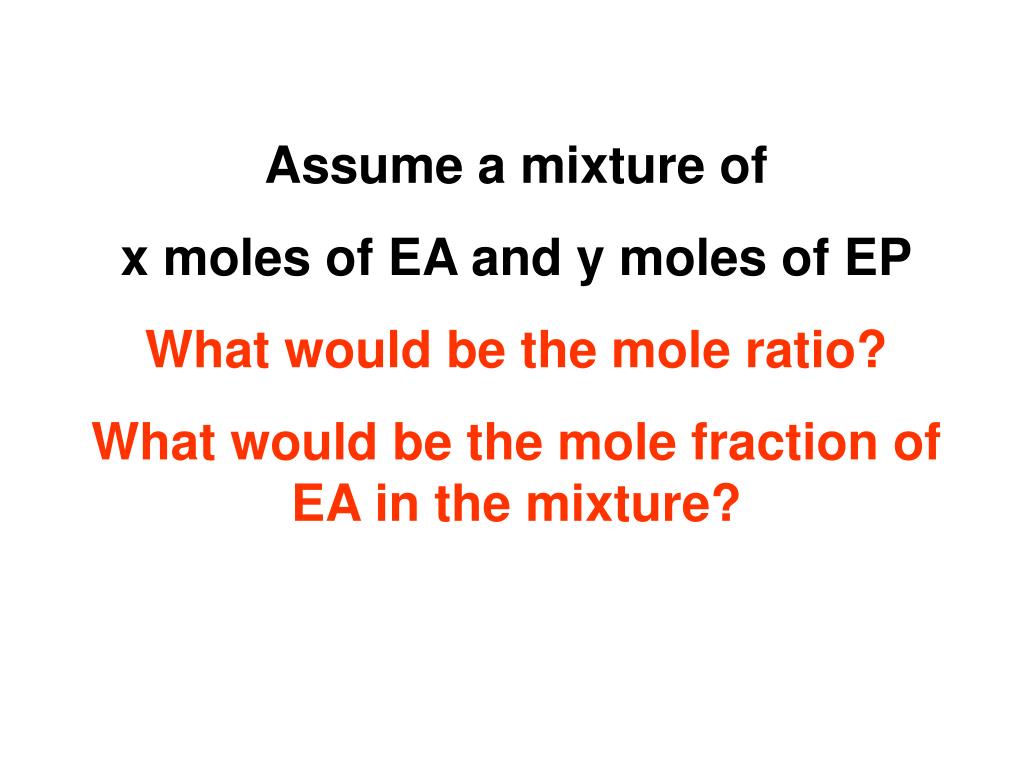 Assume a mixture of

x moles of EA and y moles of EP

What would be the mole ratio?

What would be the mole fraction of EA in the mixture?